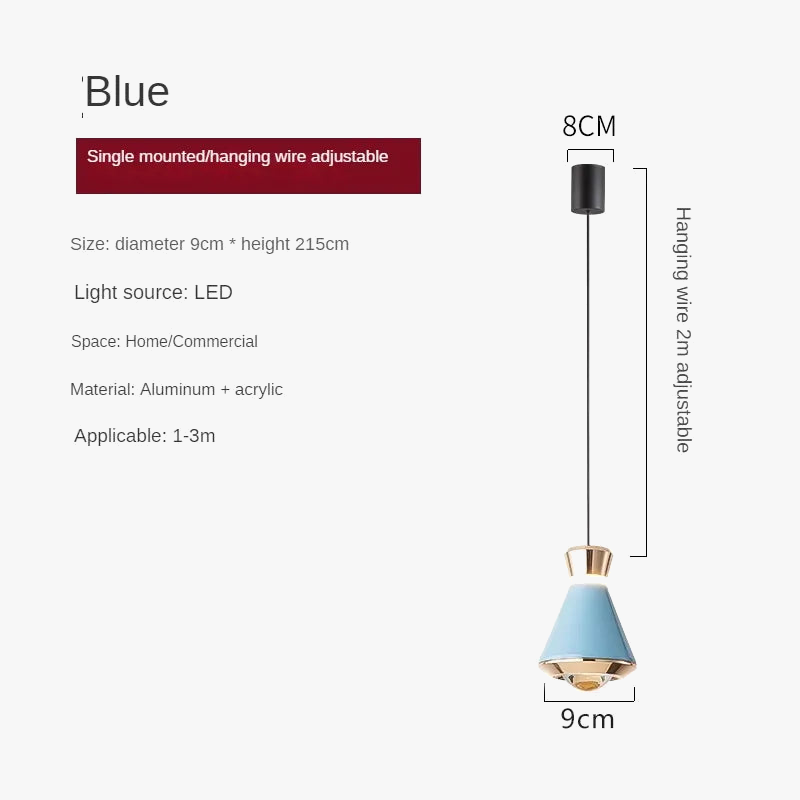 Blue

Single mounted/hanging wire adjustable

Size: diameter 9cm * height 215cm

Light source: LED

Space: Home/Commercial

Material: Aluminum + acrylic

Applicable: 1-3m

8CM

Hanging wire 2m adjustable

9cm